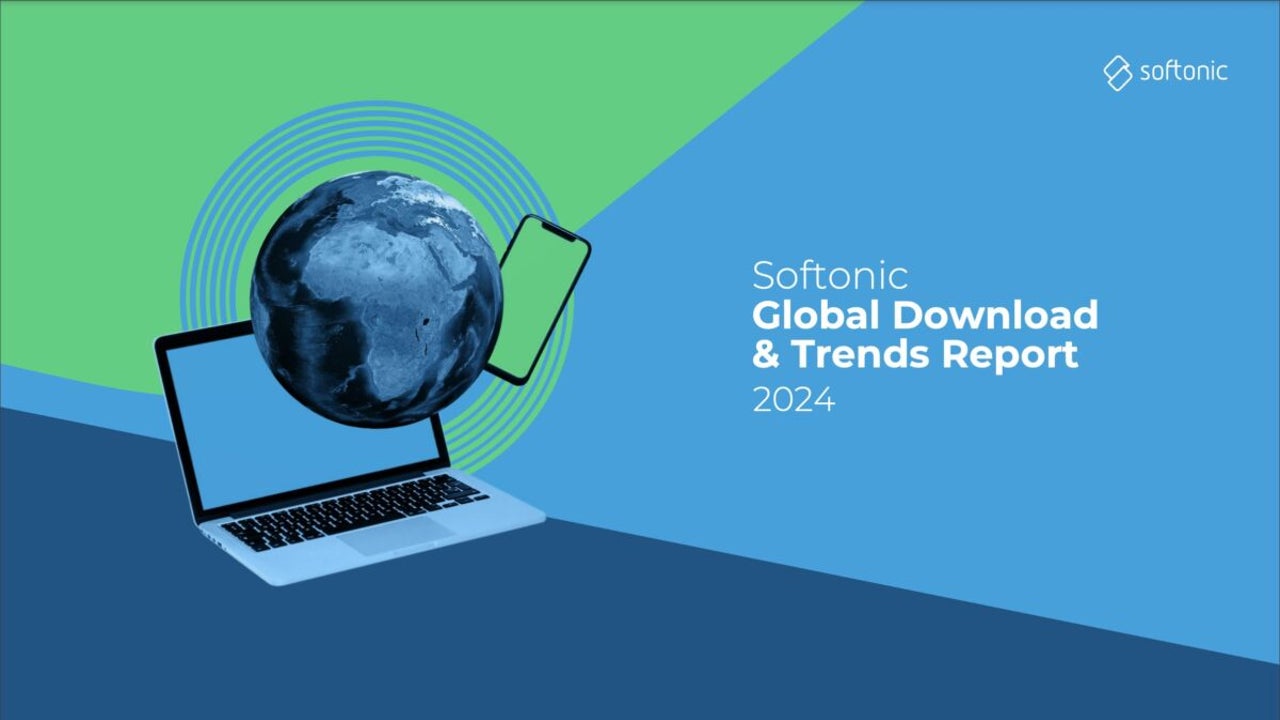 softonic

Softonic
Global Download & Trends Report
2024